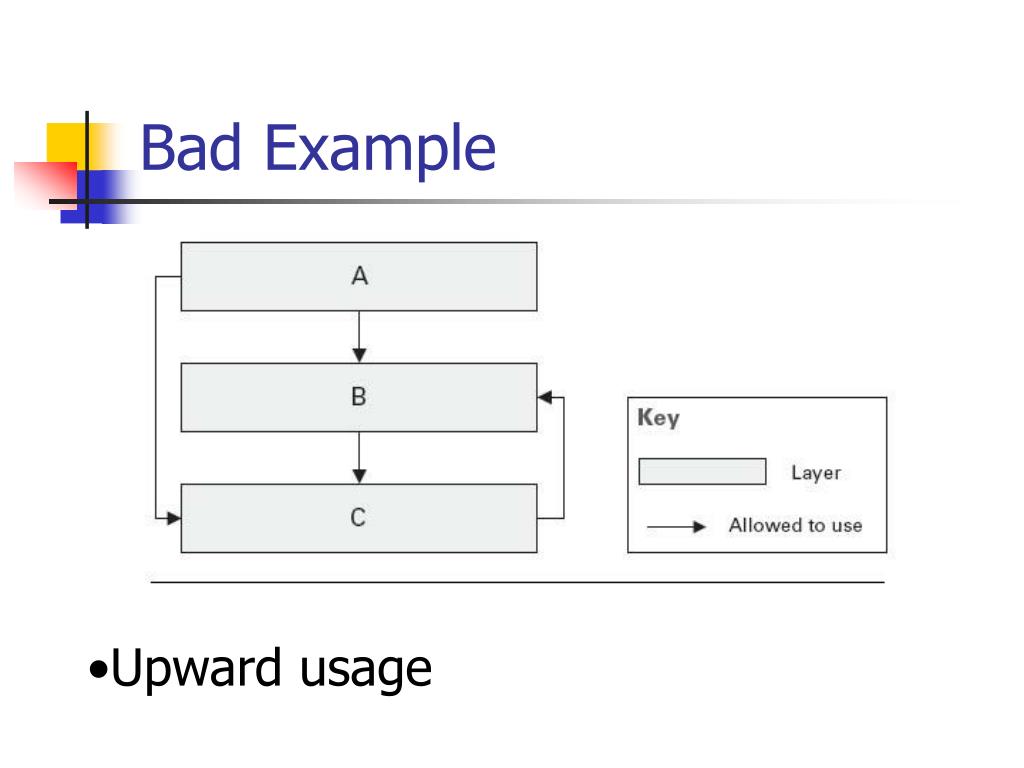 Bad Example

A

B

C

Key

Layer

Allowed to use

•Upward usage